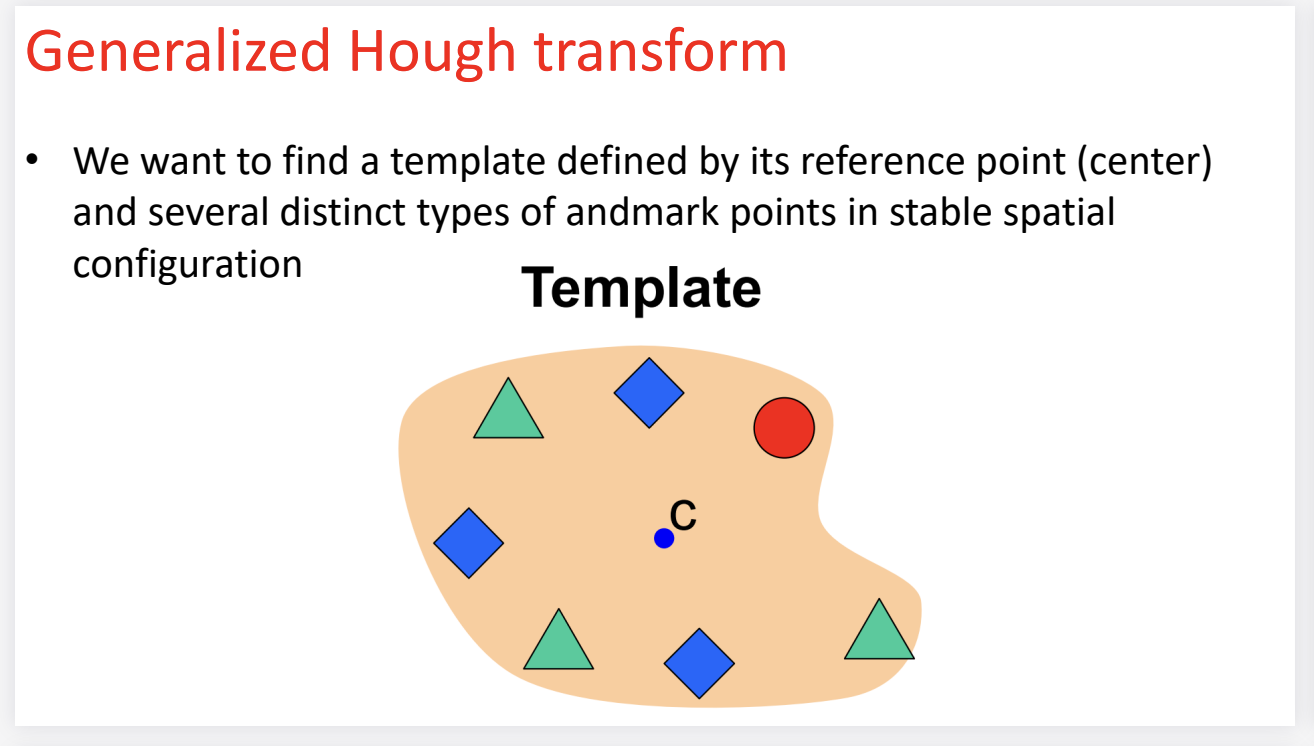 Generalized Hough transform

• We want to find a template defined by its reference point (center) and several distinct types of andmark points in stable spatial configuration

Template

c